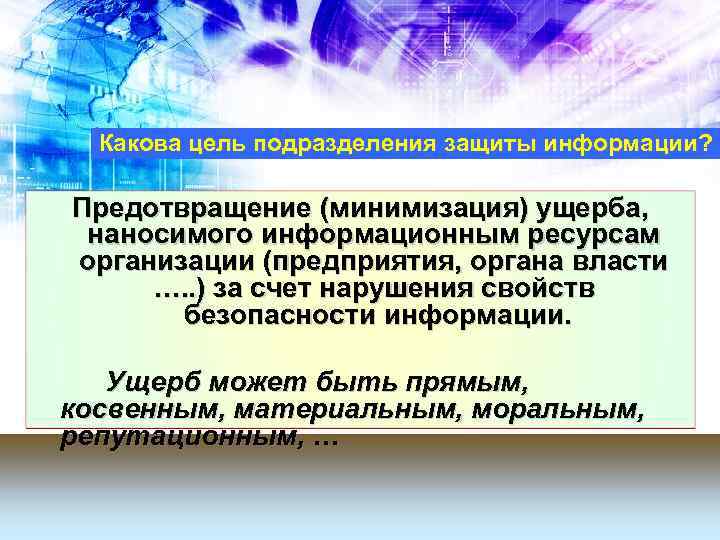 Какова цель подразделения защиты информации?

Предотвращение (минимизация) ущерба, наносимого информационным ресурсам организации (предприятия, органа власти …..) за счет нарушения свойств безопасности информации.

Ущерб может быть прямым, косвенным, материальным, моральным, репутационным, …